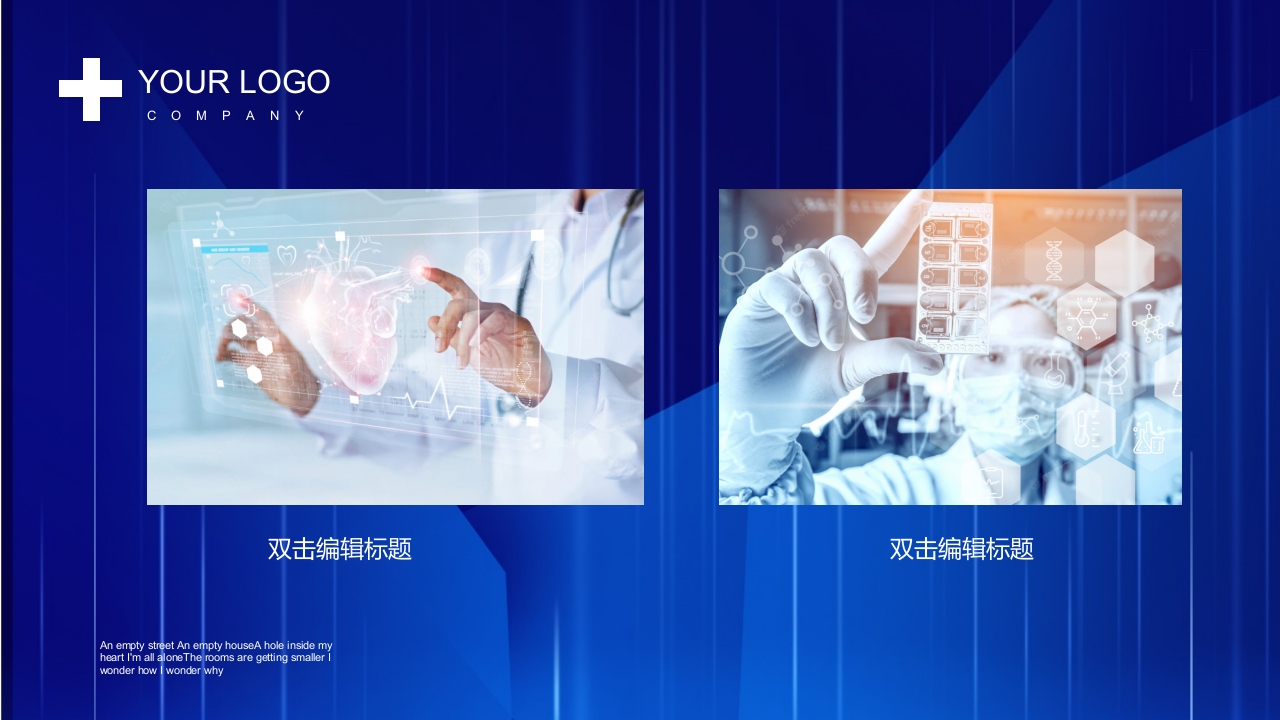 YOUR LOGO
COMPANY

双击编辑标题

双击编辑标题

An empty street An empty houseA hole inside my heart I'm all aloneThe rooms are getting smaller I wonder how I wonder why